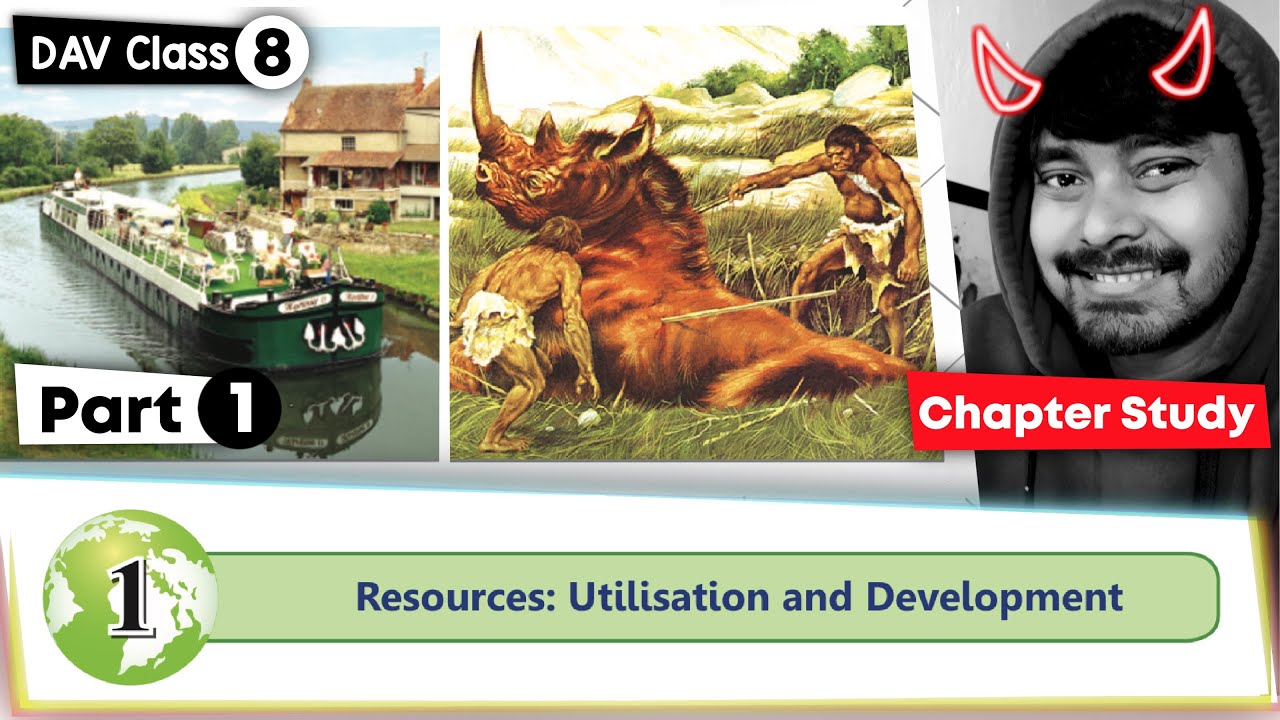 DAV Class 8

Part 1

Chapter Study

1

Resources: Utilisation and Development